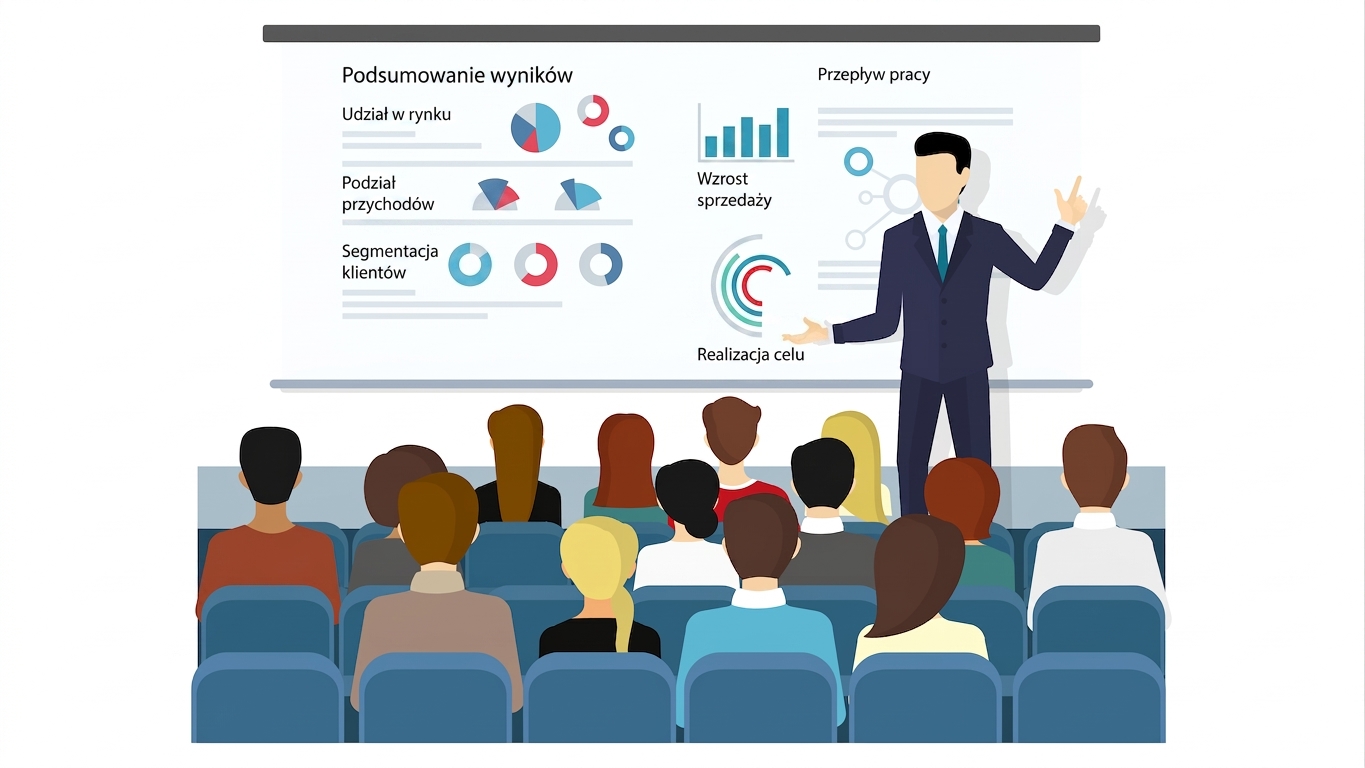 Podsumowanie wyników

Udział w rynku

Podział przychodów

Segmentacja klientów

Wzrost sprzedaży

Realizacja celu

Przepływ pracy